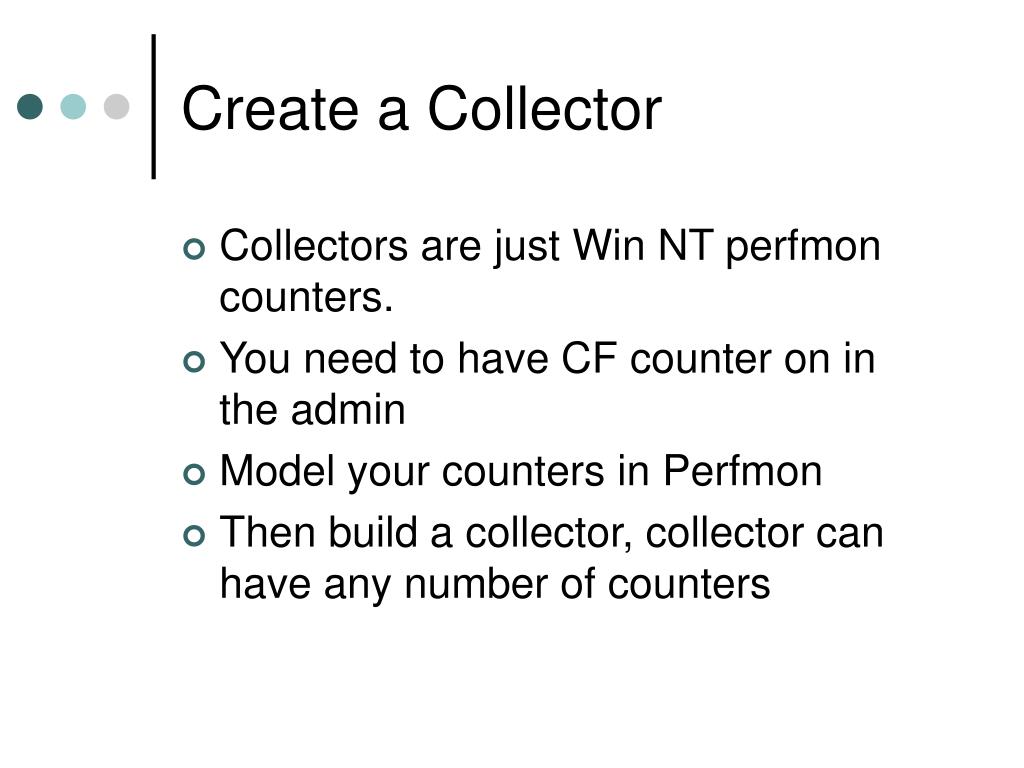 Create a Collector

Collectors are just Win NT perfmon counters.

You need to have CF counter on in the admin

Model your counters in Perfmon

Then build a collector, collector can have any number of counters